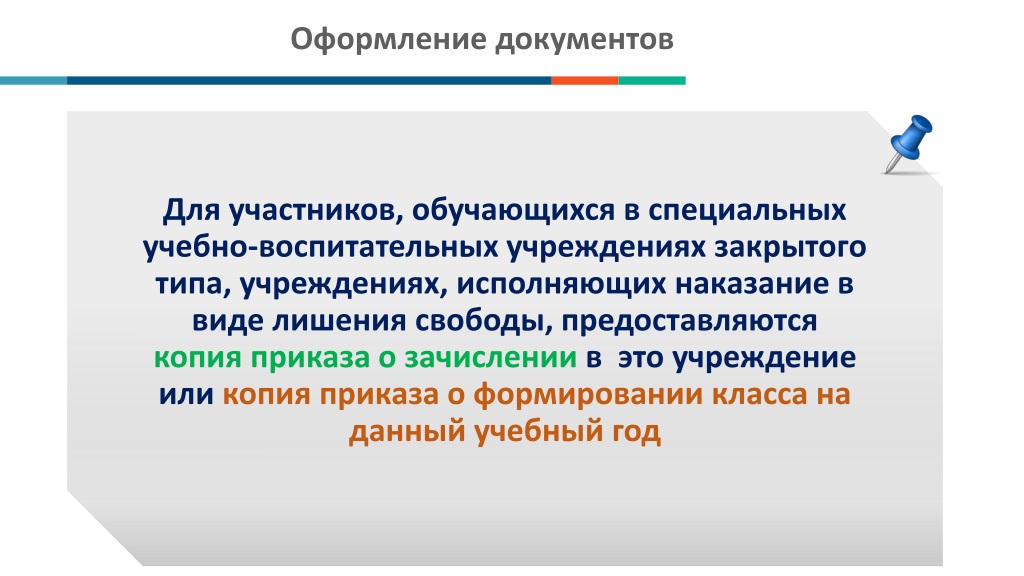 Оформление документов

Для участников, обучающихся в специальных учебно-воспитательных учреждениях закрытого типа, учреждениях, исполняющих наказание в виде лишения свободы, предоставляются копия приказа о зачислении в это учреждение или копия приказа о формировании класса на данный учебный год